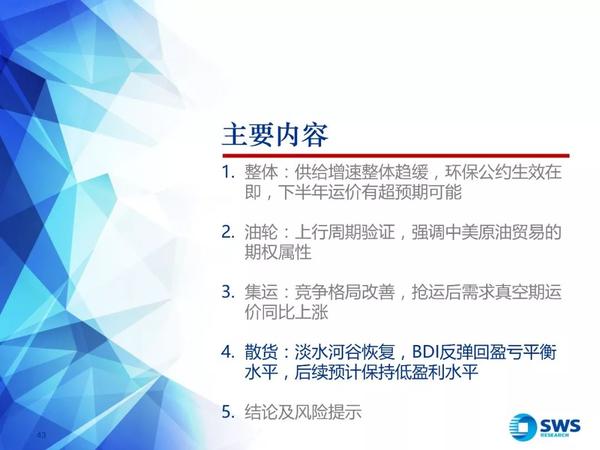 主要内容

1. 整体：供给增速整体趋缓，环保公约生效在即，下半年运价有超预期可能

2. 油轮：上行周期验证，强调中美原油贸易的期权属性

3. 集运：竞争格局改善，抢运后需求真空期运价同比上涨

4. 散货：淡水河谷恢复，BDI反弹回盈亏平衡水平，后续预计保持低盈利水平

5. 结论及风险提示

43

SWS RESEARCH